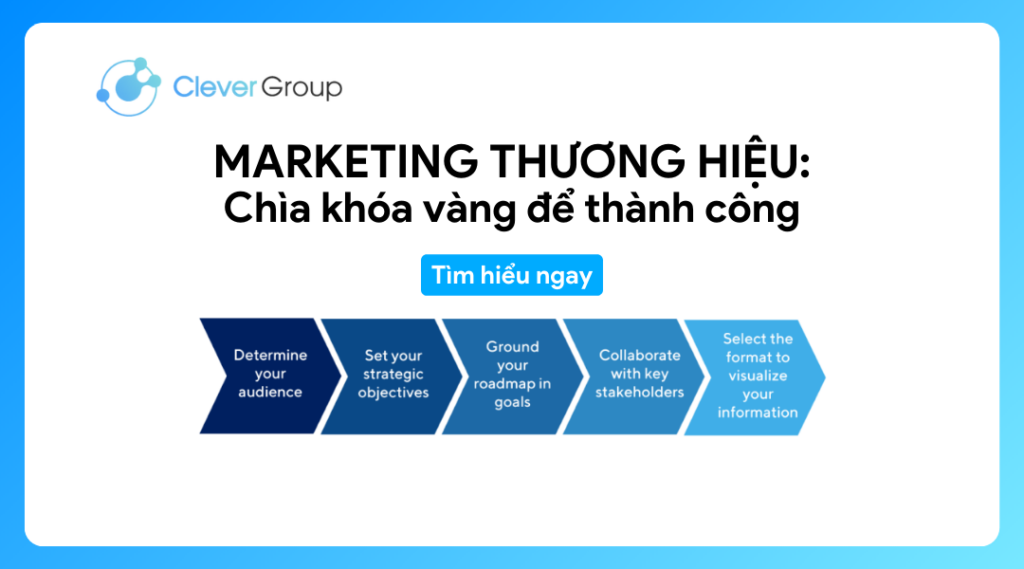 Clever Group

MARKETING THƯƠNG HIỆU:
Chìa khóa vàng để thành công

Tìm hiểu ngay

Determine your audience

Set your strategic objectives

Ground your roadmap in goals

Collaborate with key stakeholders

Select the format to visualize your information